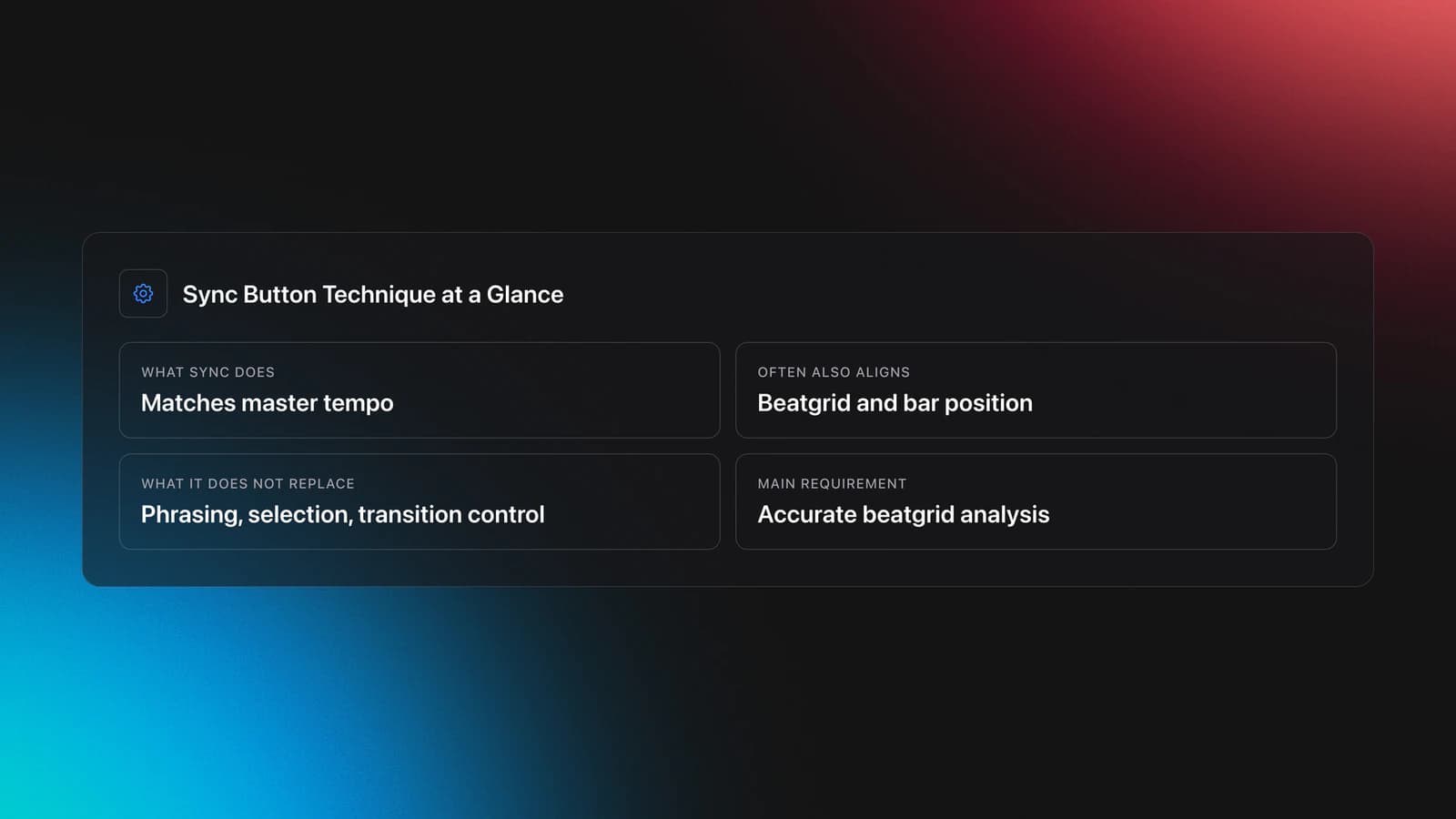 Sync Button Technique at a Glance

WHAT SYNC DOES
Matches master tempo

OFTEN ALSO ALIGNS
Beatgrid and bar position

WHAT IT DOES NOT REPLACE
Phrasing, selection, transition control

MAIN REQUIREMENT
Accurate beatgrid analysis